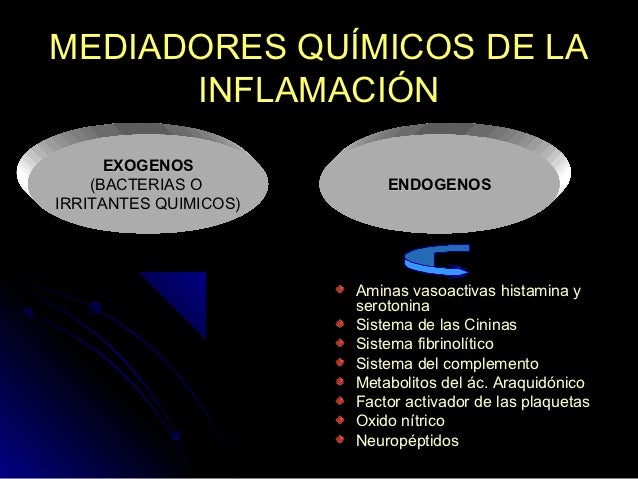 MEDIADORES QUÍMICOS DE LA INFLAMACIÓN

EXOGENOS
(BACTERIAS O IRRITANTES QUIMICOS)

ENDOGENOS

- Aminas vasoactivas histamina y serotonina
- Sistema de las Cininas
- Sistema fibrinolítico
- Sistema del complemento
- Metabolitos del ác. Araquidónico
- Factor activador de las plaquetas
- Oxido nítrico
- Neuropéptidos